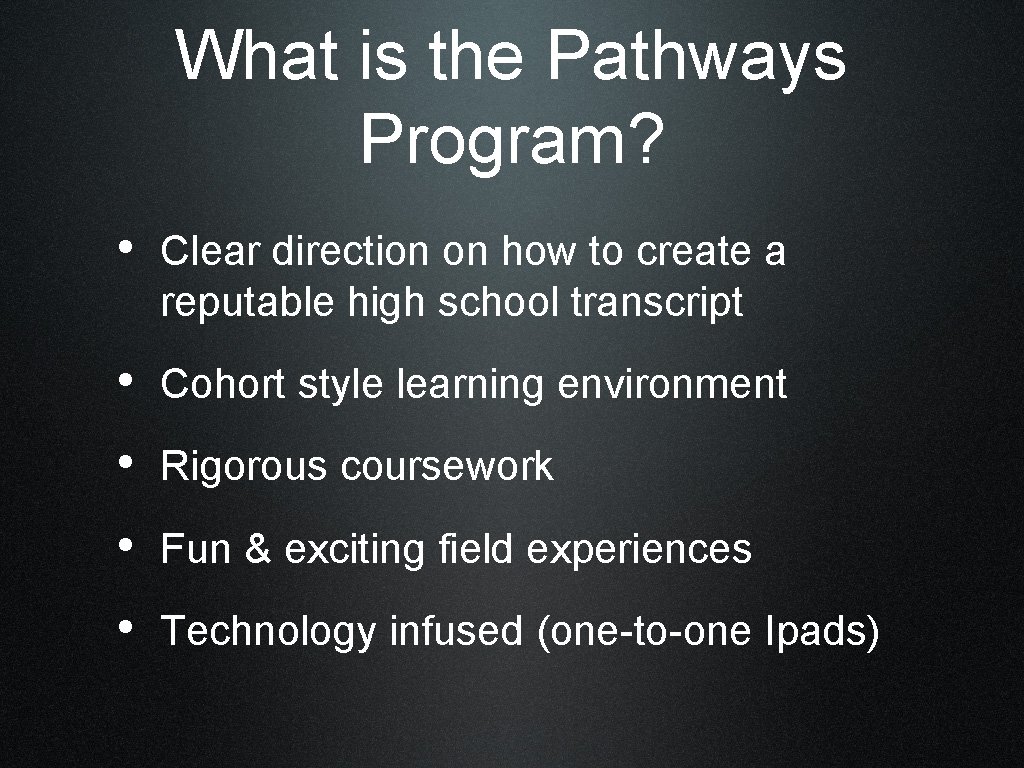 What is the Pathways Program?

• Clear direction on how to create a reputable high school transcript

• Cohort style learning environment

• Rigorous coursework

• Fun & exciting field experiences

• Technology infused (one-to-one Ipads)